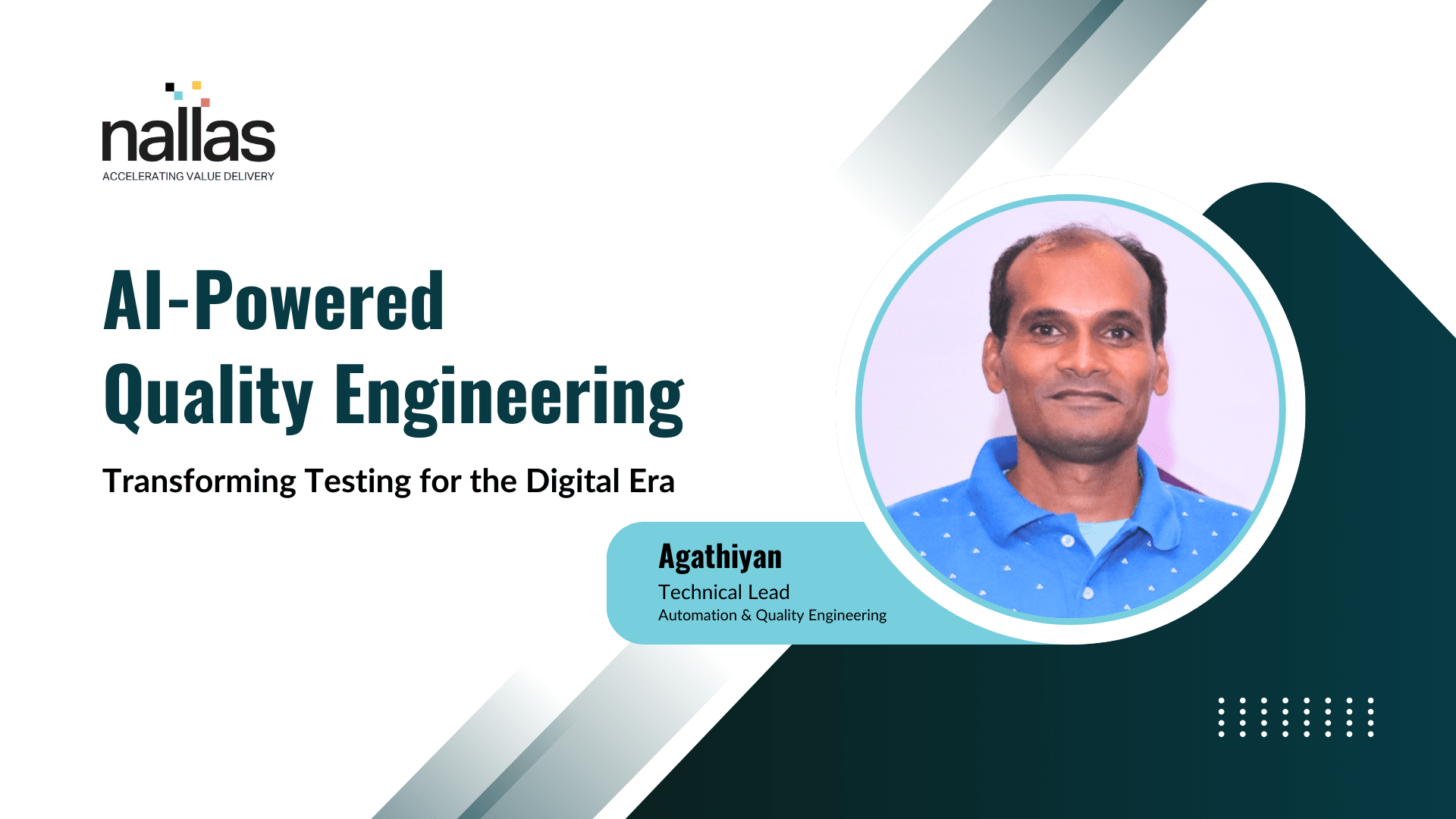 nallas
ACCELERATING VALUE DELIVERY

AI-Powered Quality Engineering

Transforming Testing for the Digital Era

Agathiyan
Technical Lead
Automation & Quality Engineering